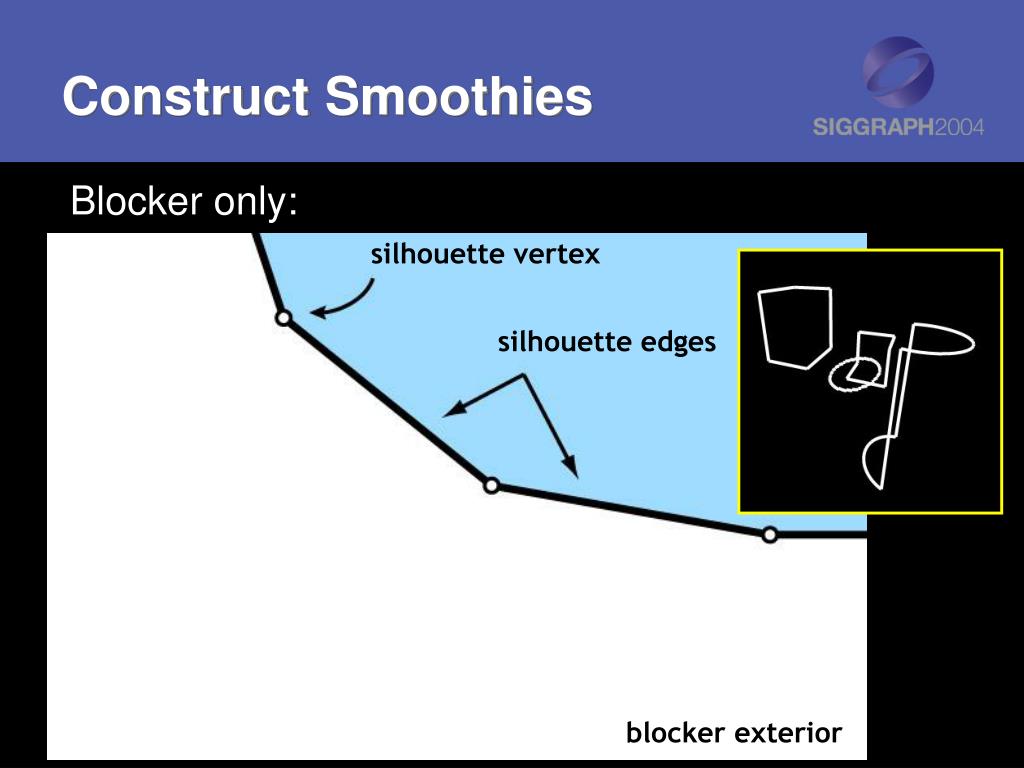 Construct Smoothies

SIGGRAPH2004

Blocker only:

silhouette vertex

silhouette edges

blocker exterior